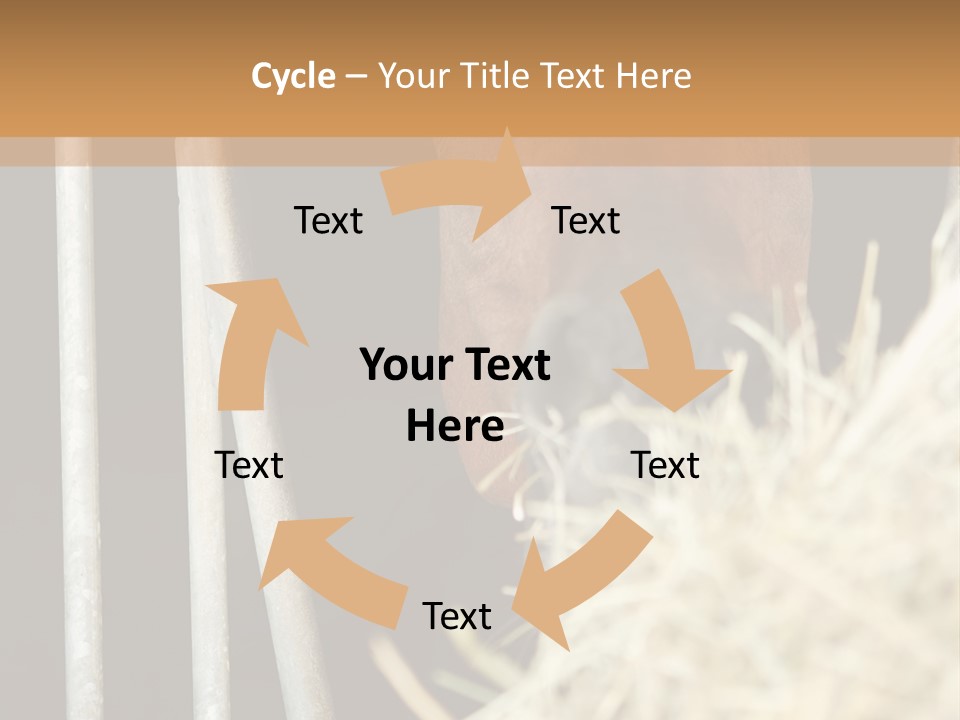 Cycle – Your Title Text Here

Text

Text

Your Text Here

Text

Text

Text